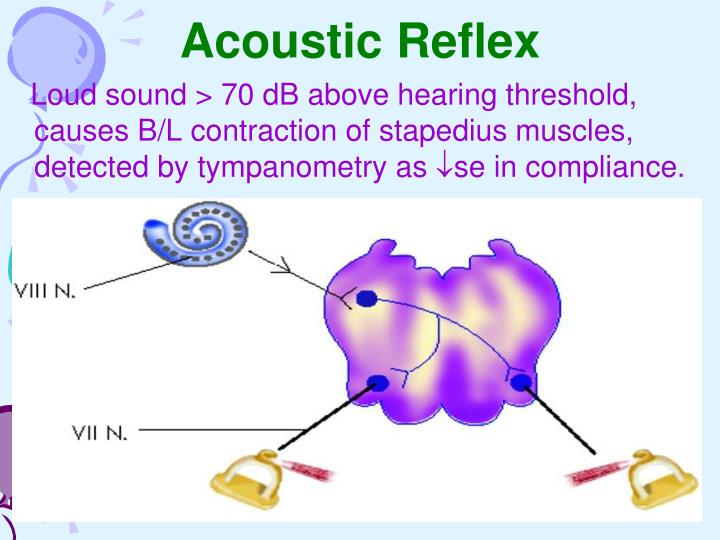 Acoustic Reflex

Loud sound > 70 dB above hearing threshold, causes B/L contraction of stapedius muscles, detected by tympanometry as ↓se in compliance.

VIII N.

VII N.